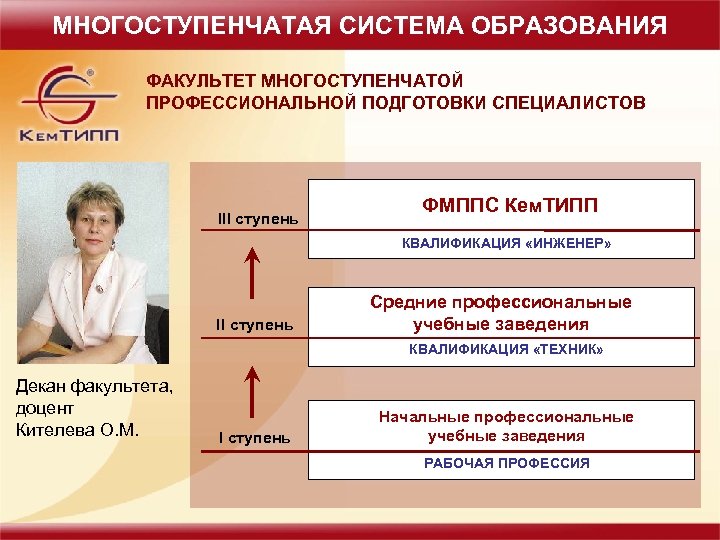 МНОГОСТУПЕНЧАТАЯ СИСТЕМА ОБРАЗОВАНИЯ

КемТИПП

ФАКУЛЬТЕТ МНОГОСТУПЕНЧАТОЙ ПРОФЕССИОНАЛЬНОЙ ПОДГОТОВКИ СПЕЦИАЛИСТОВ

Декан факультета, доцент Кителева О.М.

III ступень

ФМППС КемТИПП

КВАЛИФИКАЦИЯ «ИНЖЕНЕР»

II ступень

Средние профессиональные учебные заведения

КВАЛИФИКАЦИЯ «ТЕХНИК»

I ступень

Начальные профессиональные учебные заведения

РАБОЧАЯ ПРОФЕССИЯ